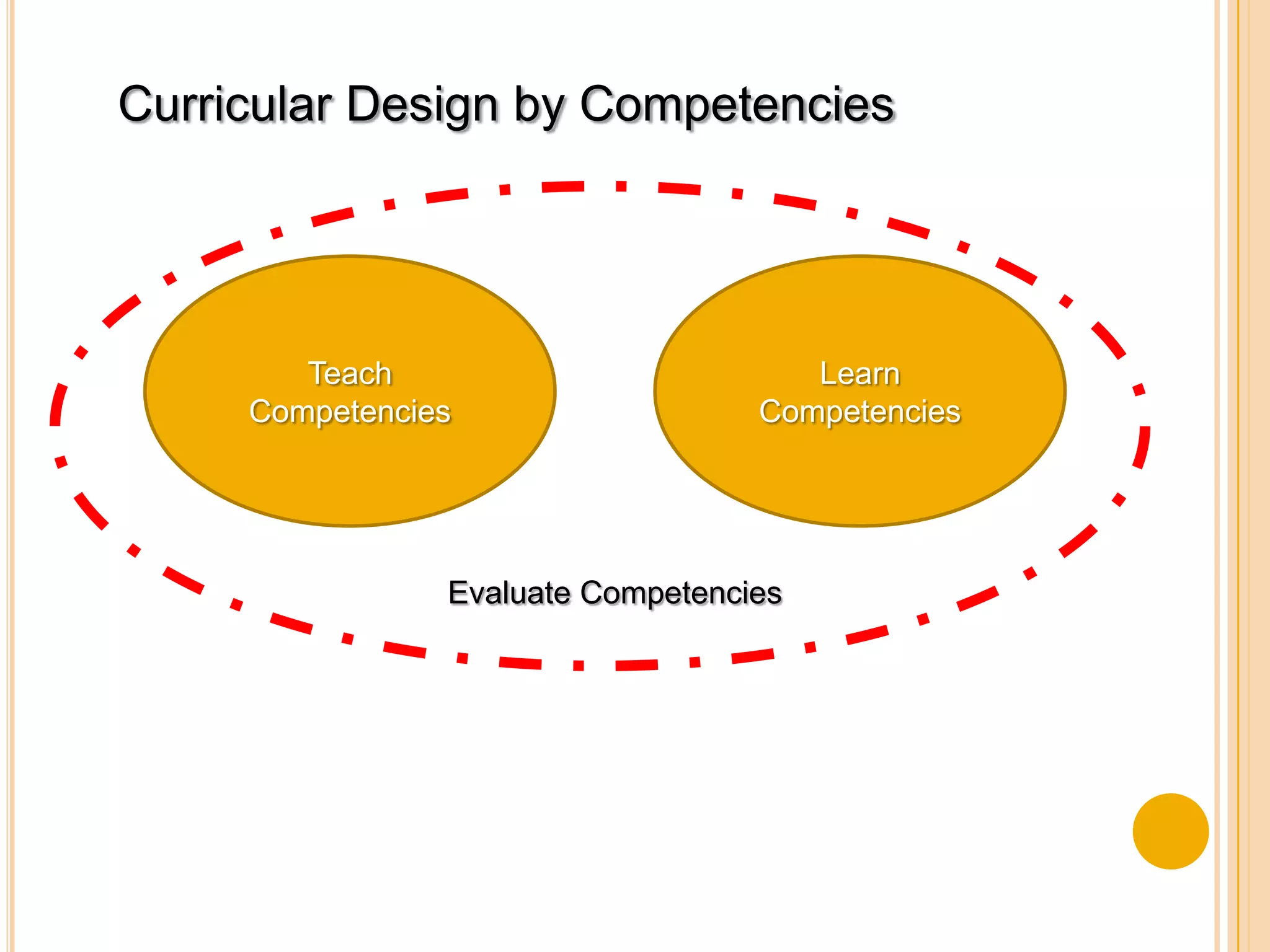 Curricular Design by Competencies

Teach Competencies

Learn Competencies

Evaluate Competencies